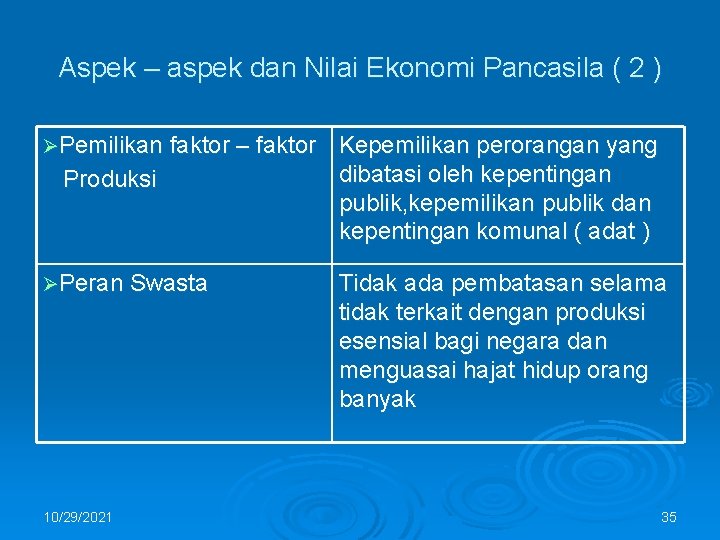 Aspek – aspek dan Nilai Ekonomi Pancasila ( 2 )

| | |
|---|---|
| ➢Pemilikan faktor – faktor Produksi | Kepemilikan perorangan yang dibatasi oleh kepentingan publik,kepemilikan publik dan kepentingan komunal ( adat ) |
| ➢Peran Swasta | Tidak ada pembatasan selama tidak terkait dengan produksi esensial bagi negara dan menguasai hajat hidup orang banyak |

10/29/2021

35